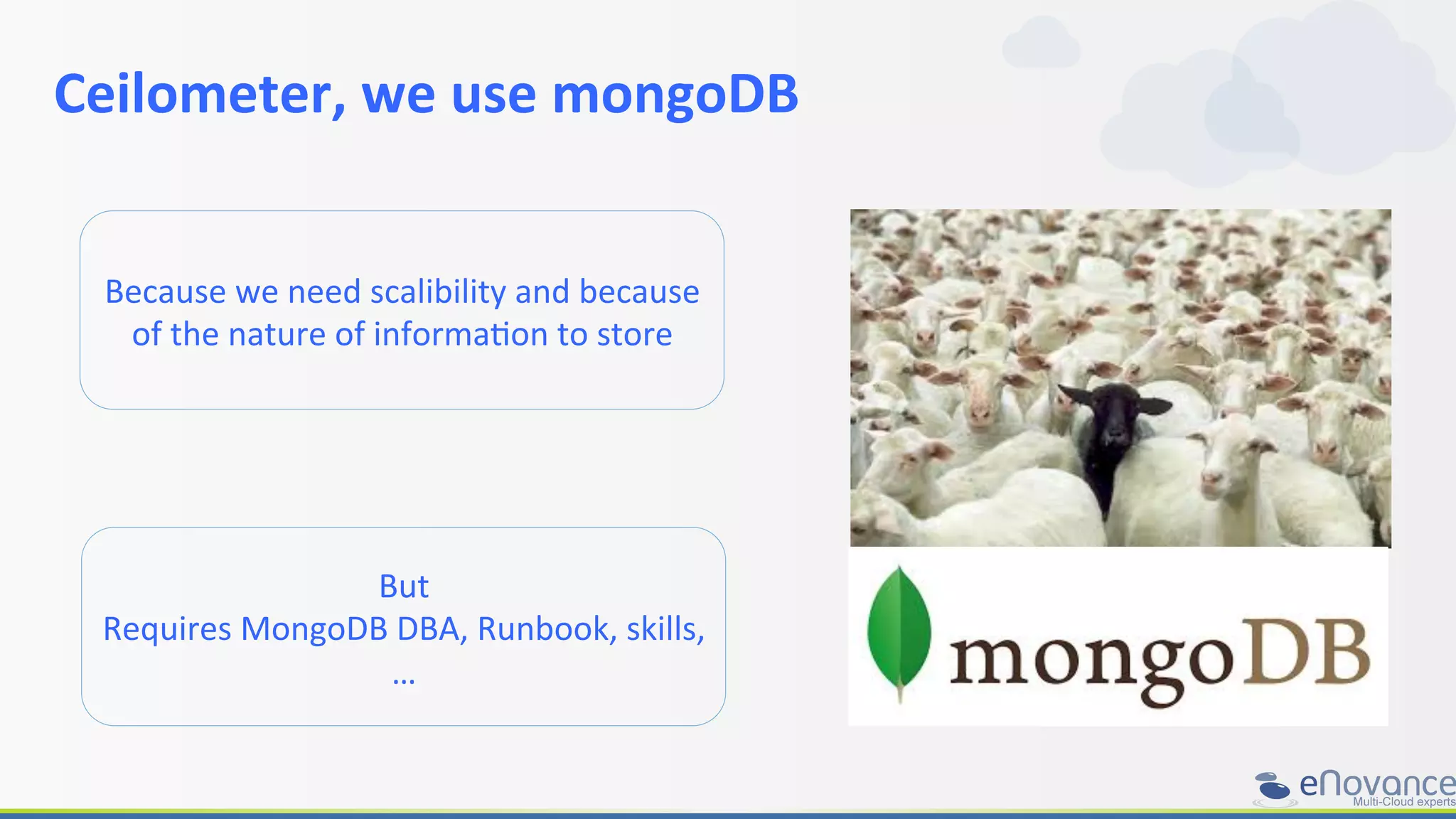 Ceilometer, we use mongoDB

Because we need scalibility and because of the nature of information to store

But
Requires MongoDB DBA, Runbook, skills, …

mongoDB

eNovance
Multi-Cloud experts